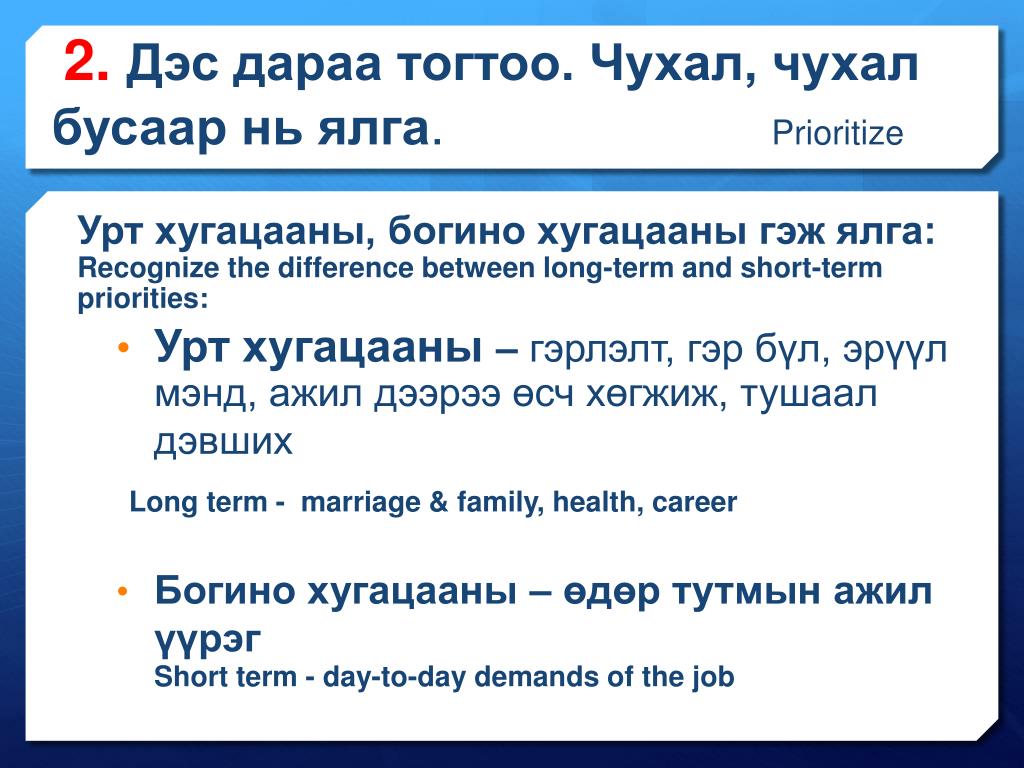 2. Дэс дараа тогтоо. Чухал, чухал бусаар нь ялга. Prioritize

Урт хугацааны, богино хугацааны гэж ялга:
Recognize the difference between long-term and short-term priorities:

• Урт хугацааны – гэрлэлт, гэр бүл, эрүүл мэнд, ажил дээрээ өсч хөгжиж, тушаал дэвших

Long term - marriage & family, health, career

• Богино хугацааны – өдөр тутмын ажил үүрэг
Short term - day-to-day demands of the job